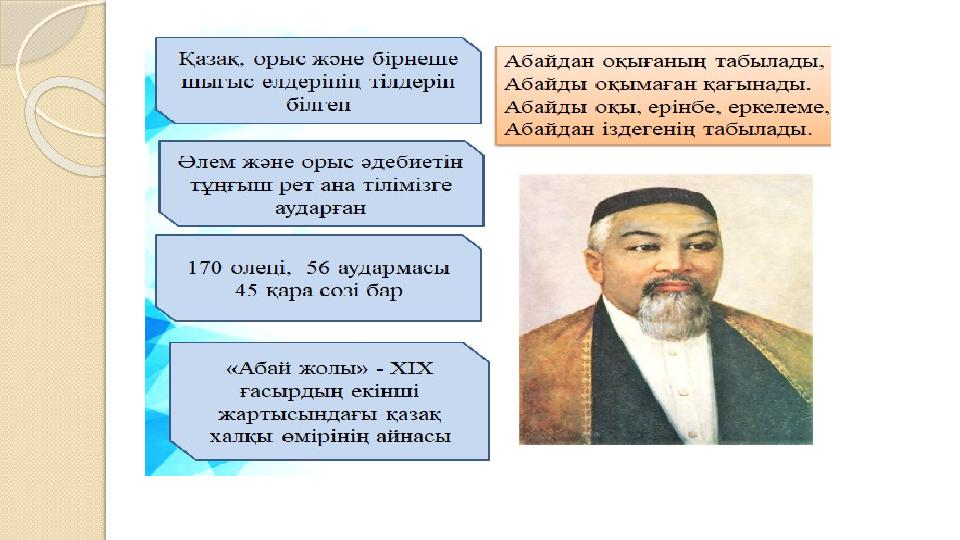 Қазақ, орыс және бірнеше шығыс елдерінің тілдерін білген

Әлем және орыс әдебиетін тұңғыш рет ана тілімізге аударған

170 өлеңі, 56 аудармасы
45 қара сөзі бар

«Абай жолы» - XIX ғасырдың екінші жартысындағы қазақ халқы өмірінің айнасы

Абайдан оқығаның табылады,
Абайды оқымаған қағынады.
Абайды оқы, ерінбе, еркелеме,
Абайдан іздегенің табылады.